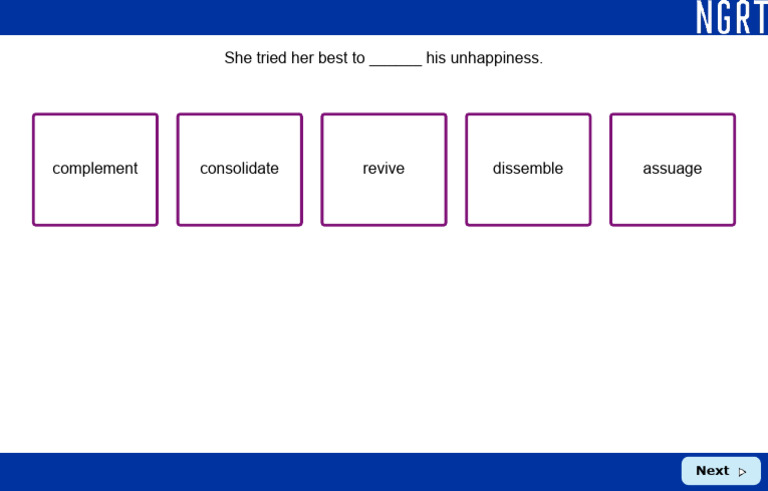 NGRT

She tried her best to ______ his unhappiness.

complement

consolidate

revive

dissemble

assuage

Next ▷